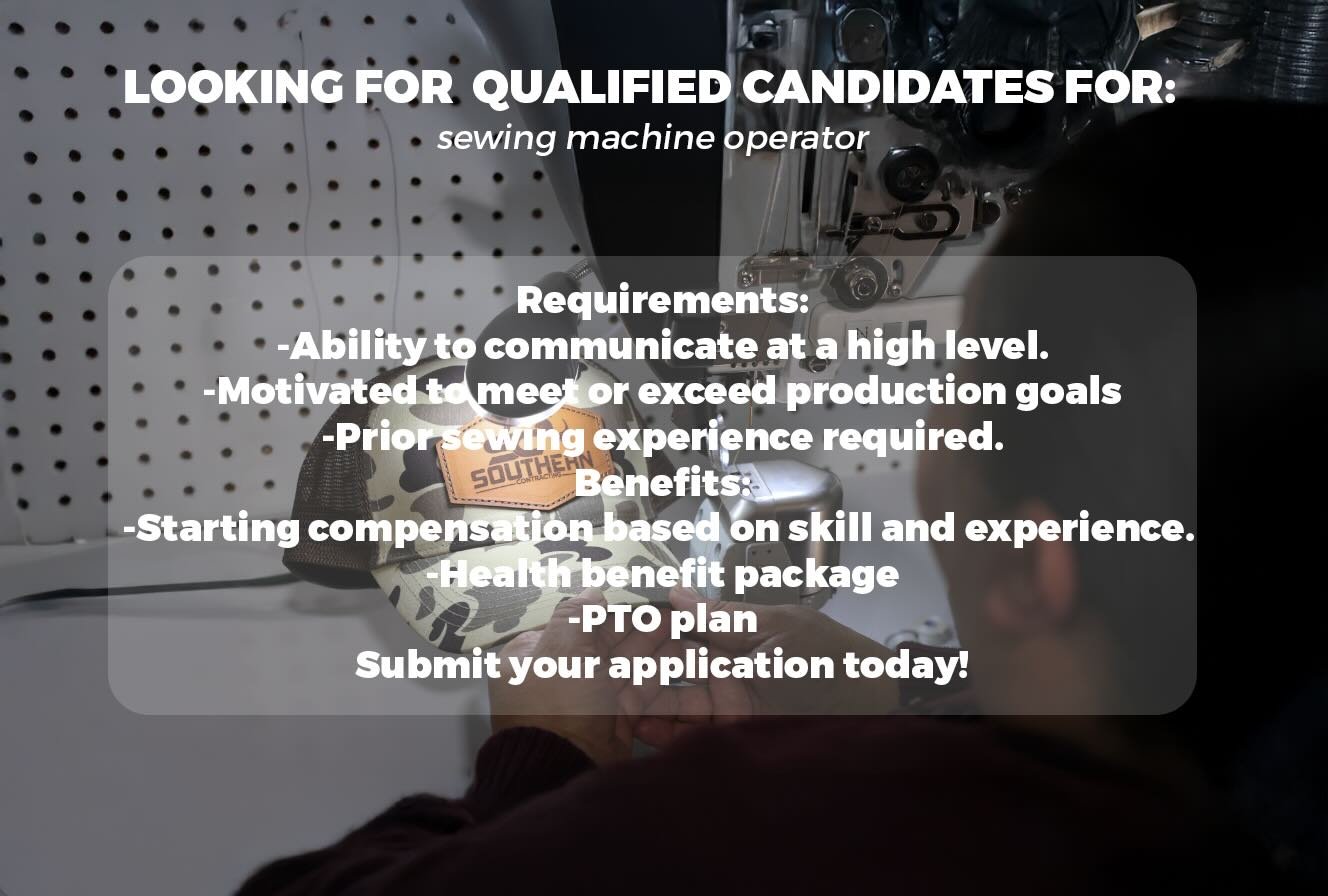 LOOKING FOR QUALIFIED CANDIDATES FOR:
sewing machine operator

Requirements:
-Ability to communicate at a high level.
-Motivated to meet or exceed production goals
-Prior sewing experience required.
Benefits:
-Starting compensation based on skill and experience.
-Health benefit package
-PTO plan
Submit your application today!

SOUTHERN
CONTRACTING